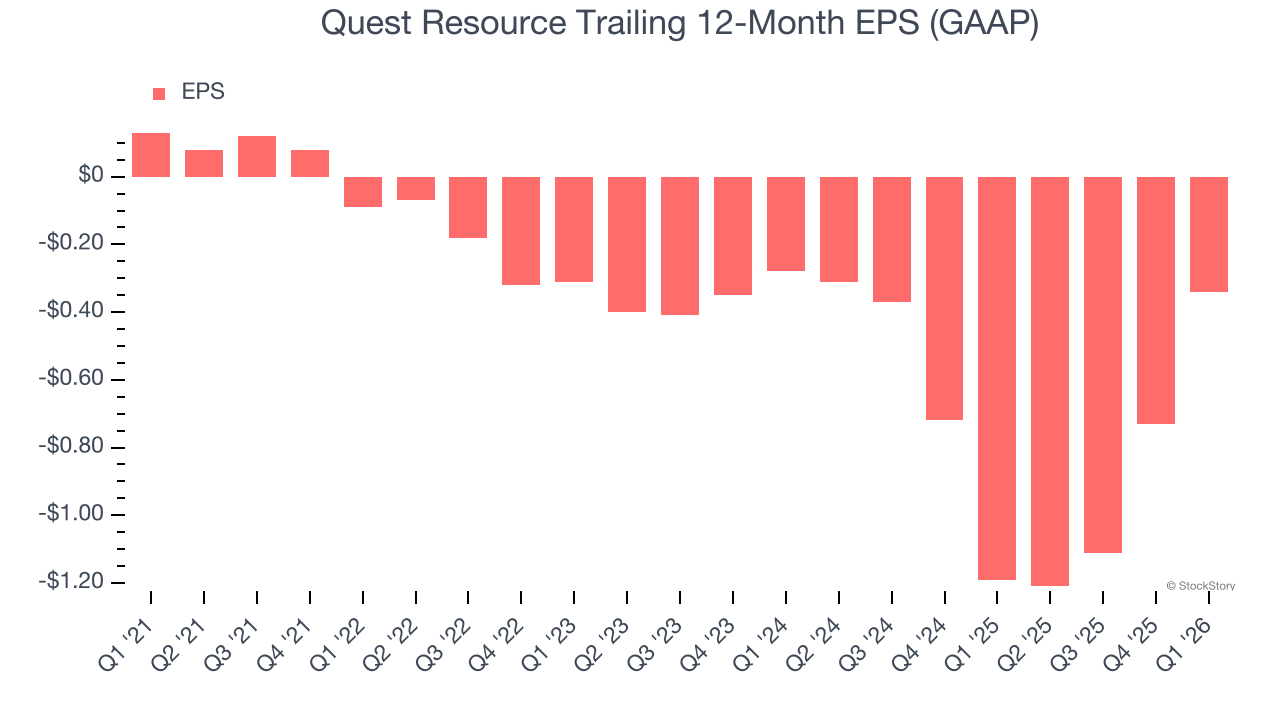 Quest Resource Trailing 12-Month EPS (GAAP)

EPS

$0
-$0.20
-$0.40
-$0.60
-$0.80
-$1.00
-$1.20

© StockStory

Q1 '21
Q2 '21
Q3 '21
Q4 '21
Q1 '22
Q2 '22
Q3 '22
Q4 '22
Q1 '23
Q2 '23
Q3 '23
Q4 '23
Q1 '24
Q2 '24
Q3 '24
Q4 '24
Q1 '25
Q2 '25
Q3 '25
Q4 '25
Q1 '26